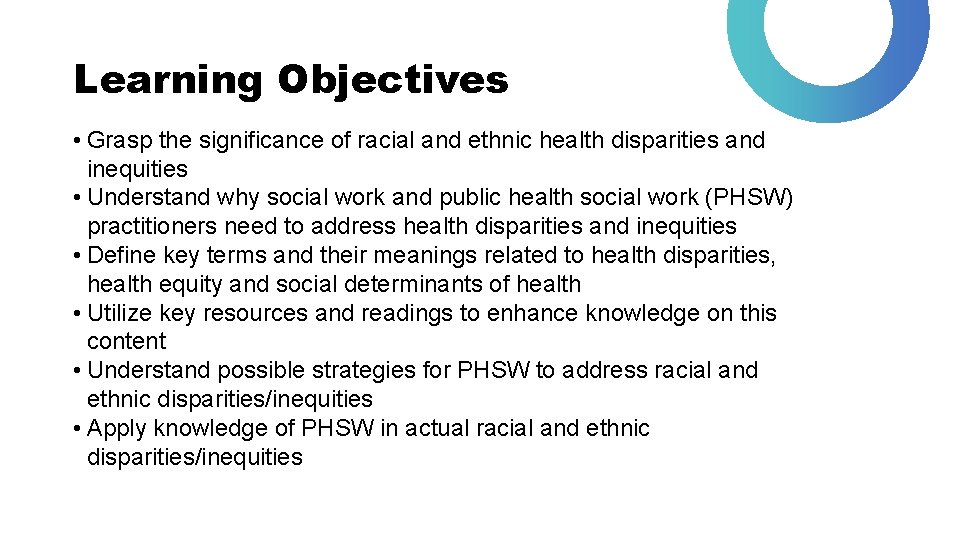 Learning Objectives

• Grasp the significance of racial and ethnic health disparities and inequities
• Understand why social work and public health social work (PHSW) practitioners need to address health disparities and inequities
• Define key terms and their meanings related to health disparities, health equity and social determinants of health
• Utilize key resources and readings to enhance knowledge on this content
• Understand possible strategies for PHSW to address racial and ethnic disparities/inequities
• Apply knowledge of PHSW in actual racial and ethnic disparities/inequities